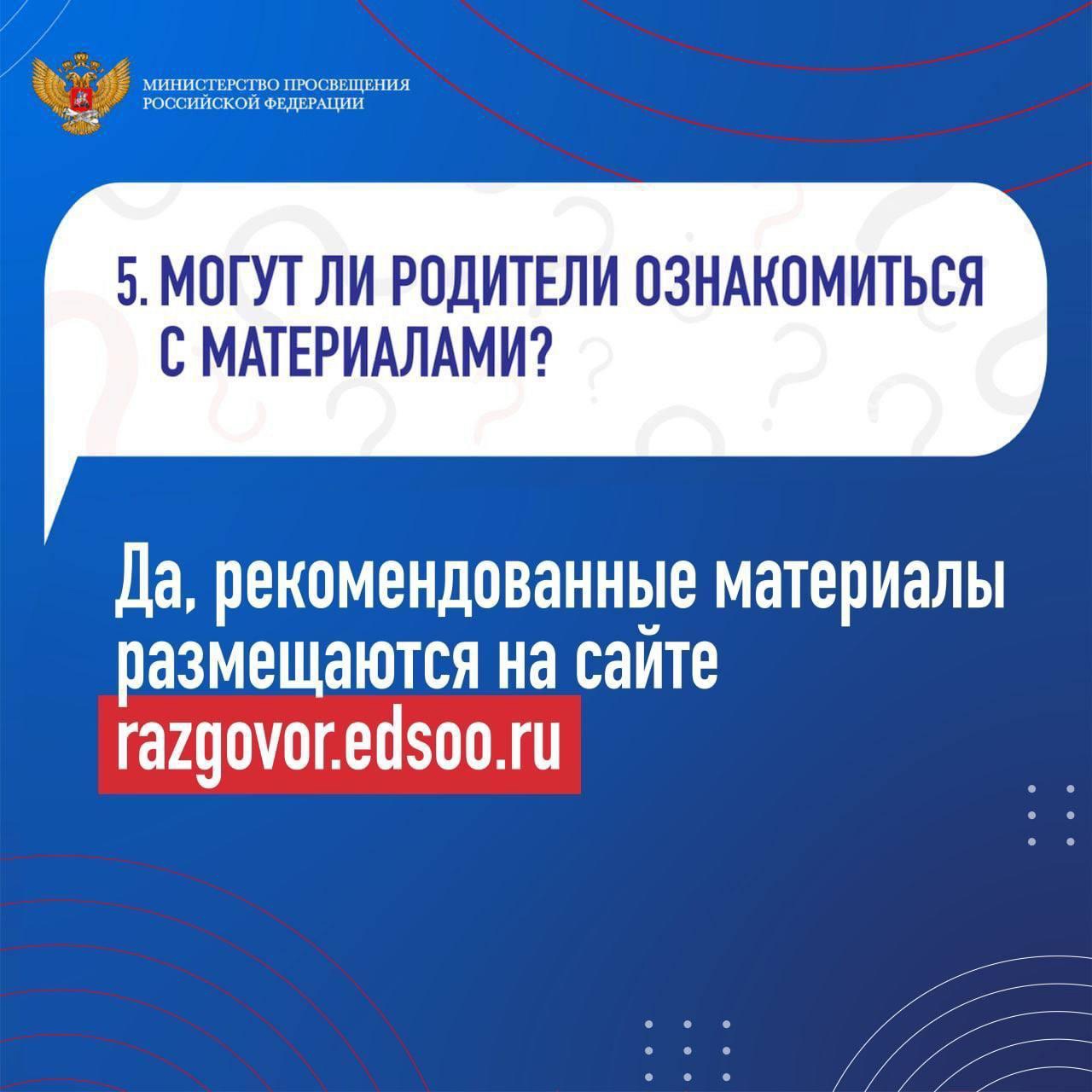 МИНИСТЕРСТВО ПРОСВЕЩЕНИЯ РОССИЙСКОЙ ФЕДЕРАЦИИ

5. МОГУТ ЛИ РОДИТЕЛИ ОЗНАКОМИТЬСЯ С МАТЕРИАЛАМИ?

Да, рекомендованные материалы размещаются на сайте razgovor.edsoo.ru